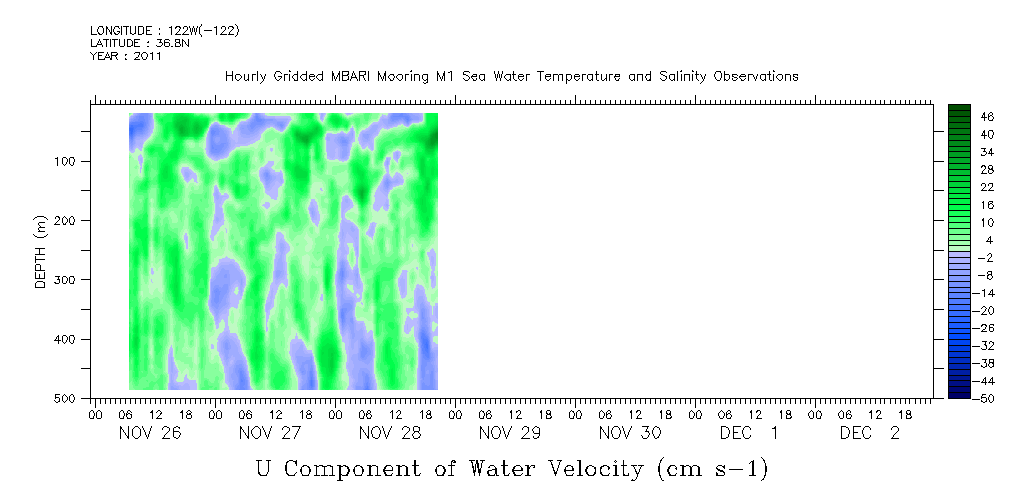 LONGITUDE : 122W(-122)
LATITUDE : 36.8N
YEAR : 2011

Hourly Gridded MBARI Mooring M1 Sea Water Temperature and Salinity Observations

DEPTH (m)

100
200
300
400
500

46
40
34
28
22
16
10
4
-2
-8
-14
-20
-26
-32
-38
-44
-50

00 06 12 18 00 06 12 18 00 06 12 18 00 06 12 18 00 06 12 18 00 06 12 18 00 06 12 18

NOV 26 NOV 27 NOV 28 NOV 29 NOV 30 DEC 1 DEC 2

U Component of Water Velocity (cm s-1)